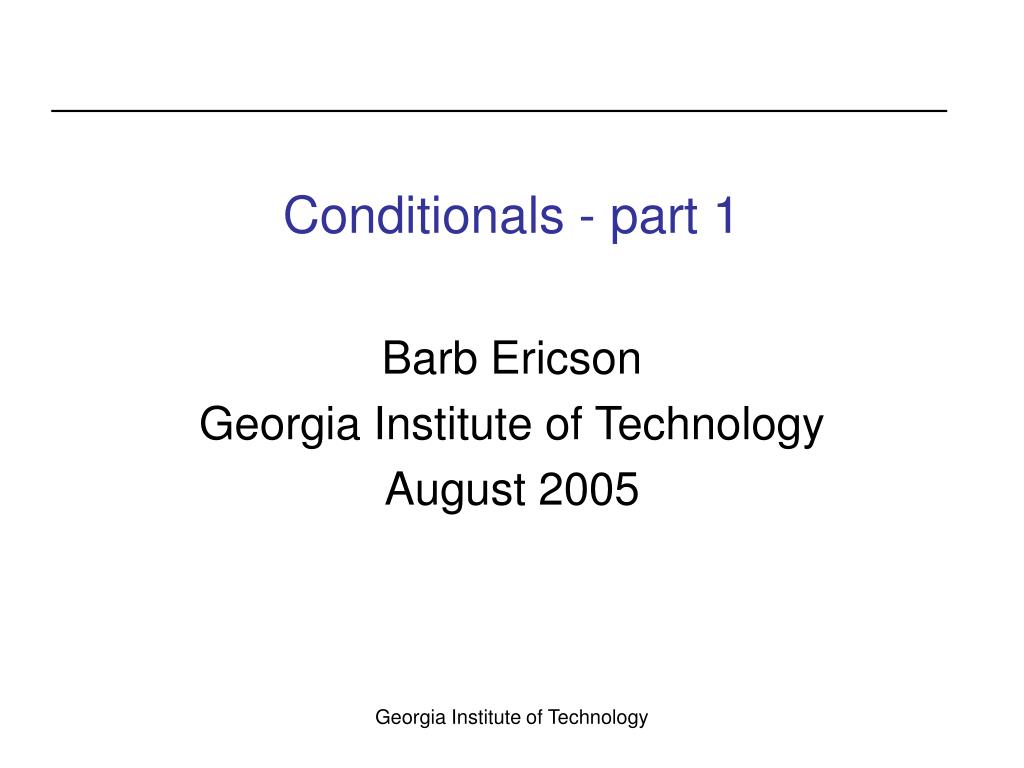 Conditionals - part 1

Barb Ericson
Georgia Institute of Technology
August 2005

Georgia Institute of Technology